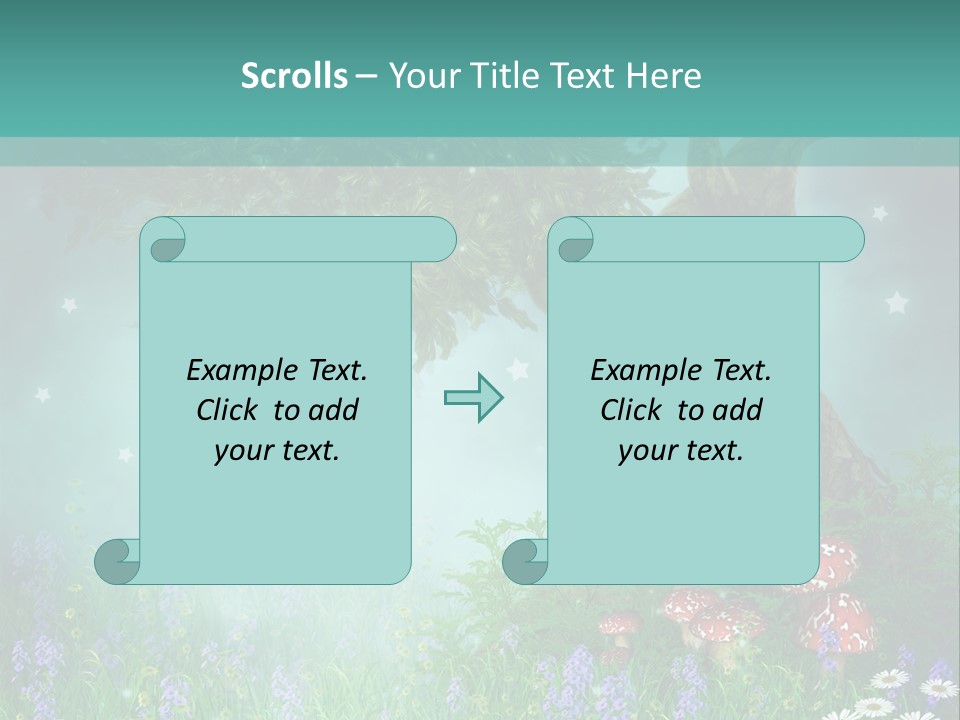 Scrolls – Your Title Text Here

Example Text.
Click to add
your text.

Example Text.
Click to add
your text.